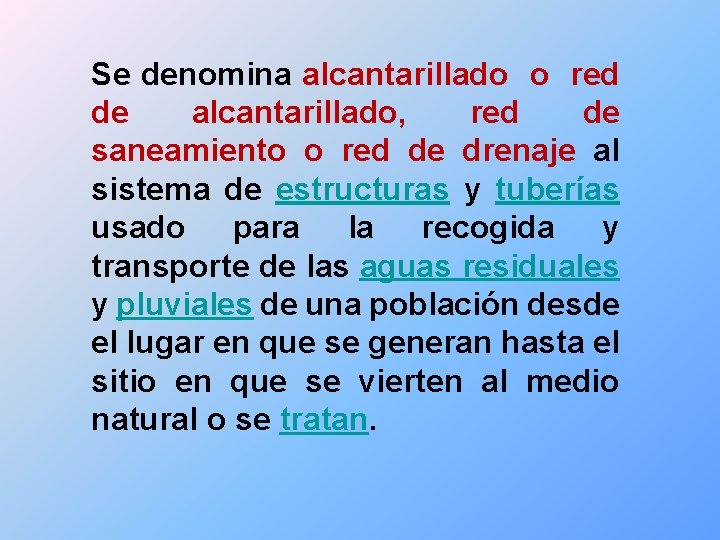 Se denomina alcantarillado o red de alcantarillado, red de saneamiento o red de drenaje al sistema de estructuras y tuberías usado para la recogida y transporte de las aguas residuales y pluviales de una población desde el lugar en que se generan hasta el sitio en que se vierten al medio natural o se tratan.